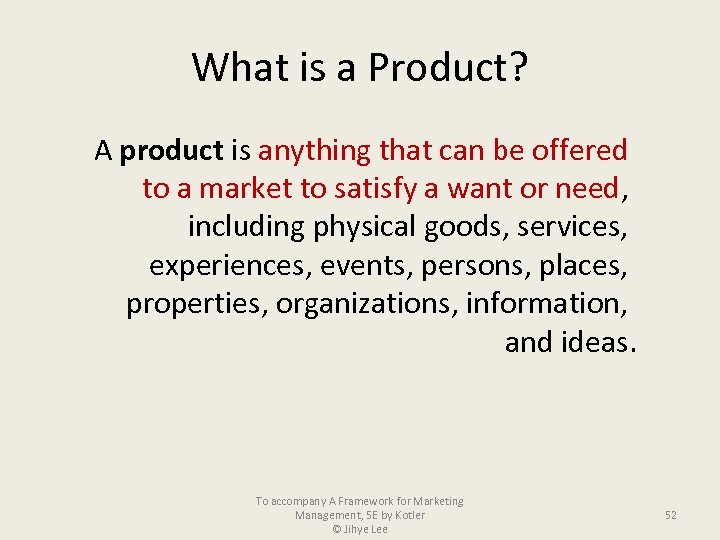 What is a Product?

A product is anything that can be offered to a market to satisfy a want or need, including physical goods, services, experiences, events, persons, places, properties, organizations, information, and ideas.

To accompany A Framework for Marketing Management, 5E by Kotler
© Jihye Lee

52